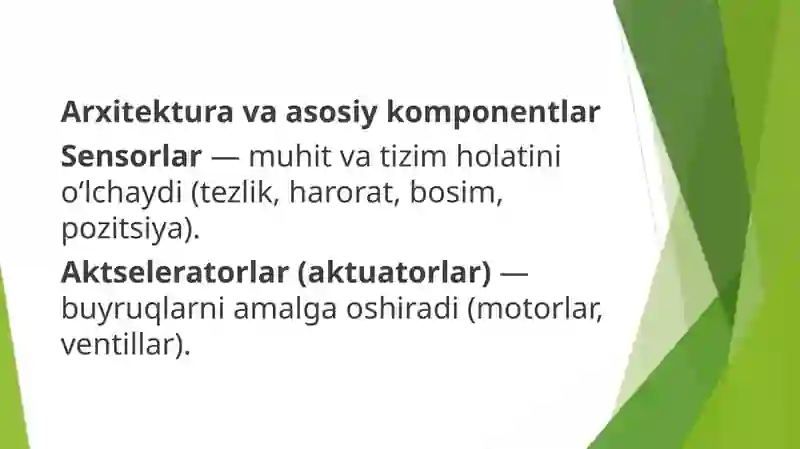 Arxitektura va asosiy komponentlar

Sensorlar — muhit va tizim holatini o‘lchaydi (tezlik, harorat, bosim, pozitsiya).

Aktseleratorlar (aktuatorlar) — buyruqlarni amalga oshiradi (motorlar, ventillar).